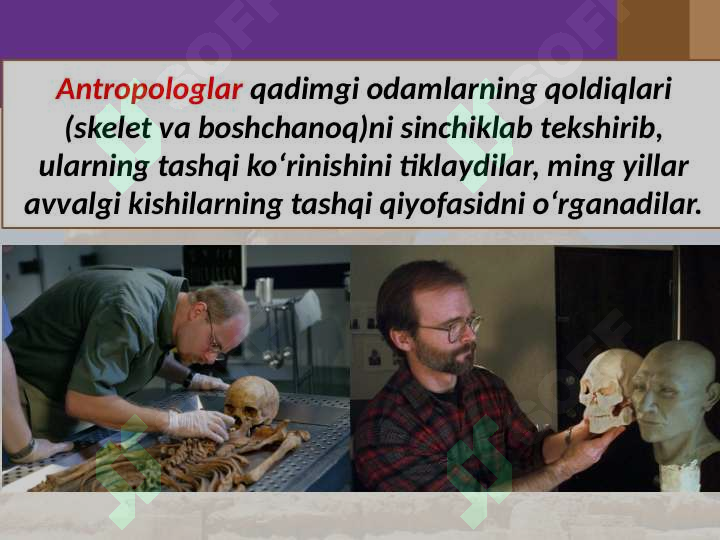 Antropologlar qadimgi odamlarning qoldiqlari (skelet va boshchanoq)ni sinchiklab tekshirib, ularning tashqi ko‘rinishini tiklaydilar, ming yillar avvalgi kishilarning tashqi qiyofasidni o‘rganadilar.